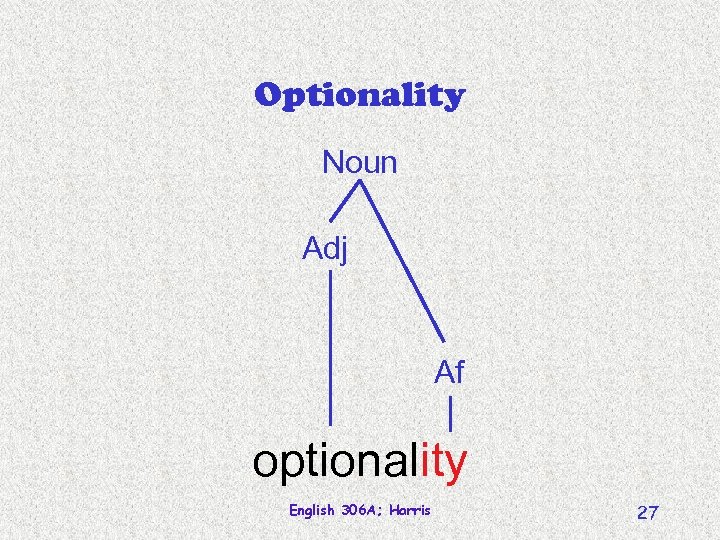 Optionality

Noun

Adj

Af

optionality

English 306A; Harris

27